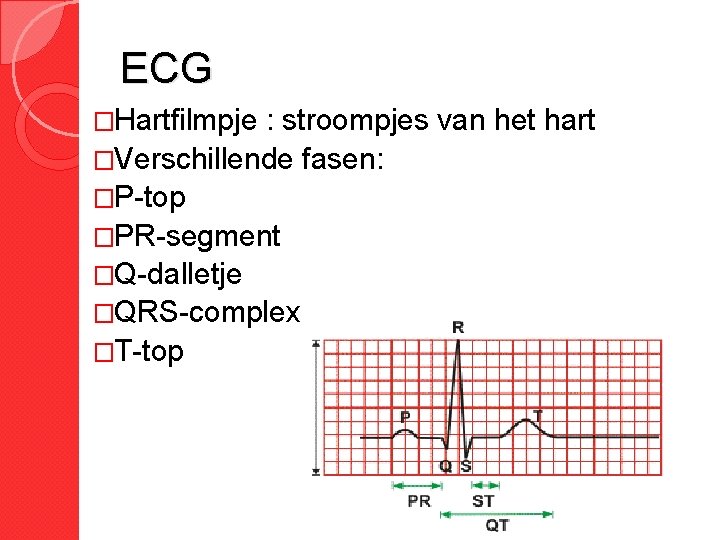 ECG

□Hartfilmpje : stroompjes van het hart

□Verschillende fasen:

□P-top

□PR-segment

□Q-dalletje

□QRS-complex

□T-top

R
P
T
Q
S
PR
ST
QT